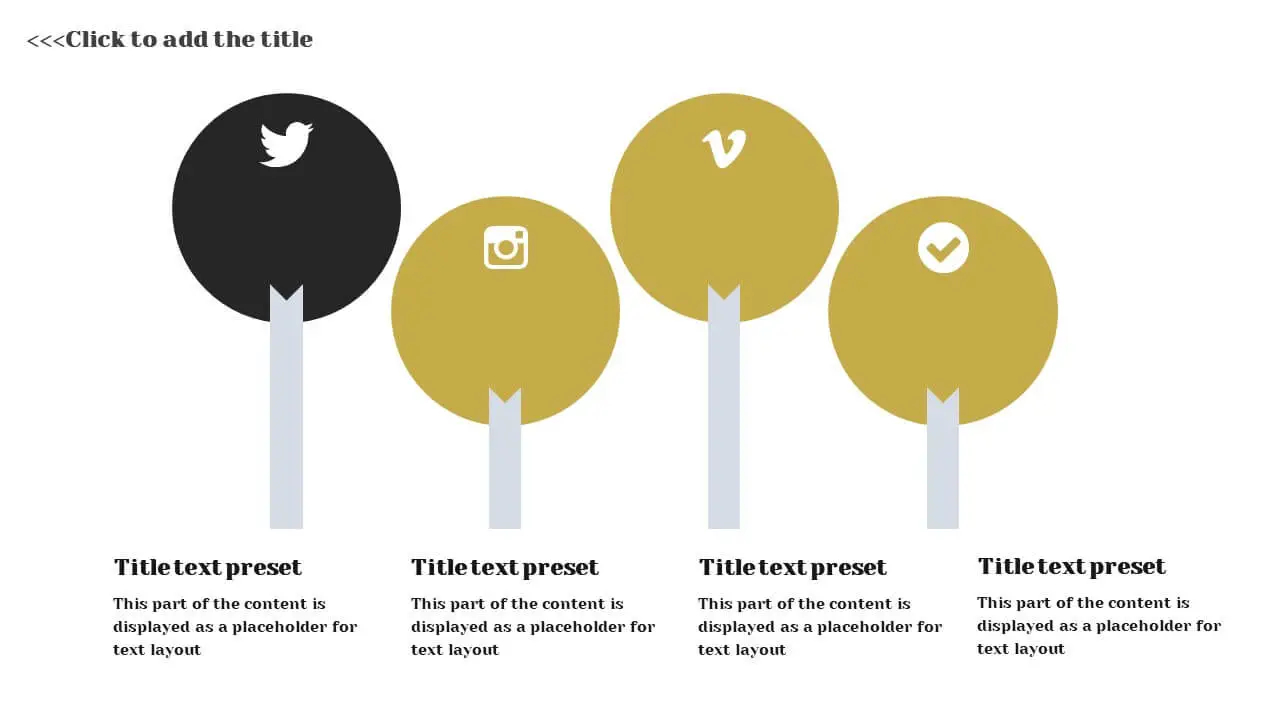 <<<Click to add the title

Title text preset

This part of the content is displayed as a placeholder for text layout

Title text preset

This part of the content is displayed as a placeholder for text layout

Title text preset

This part of the content is displayed as a placeholder for text layout

Title text preset

This part of the content is displayed as a placeholder for text layout